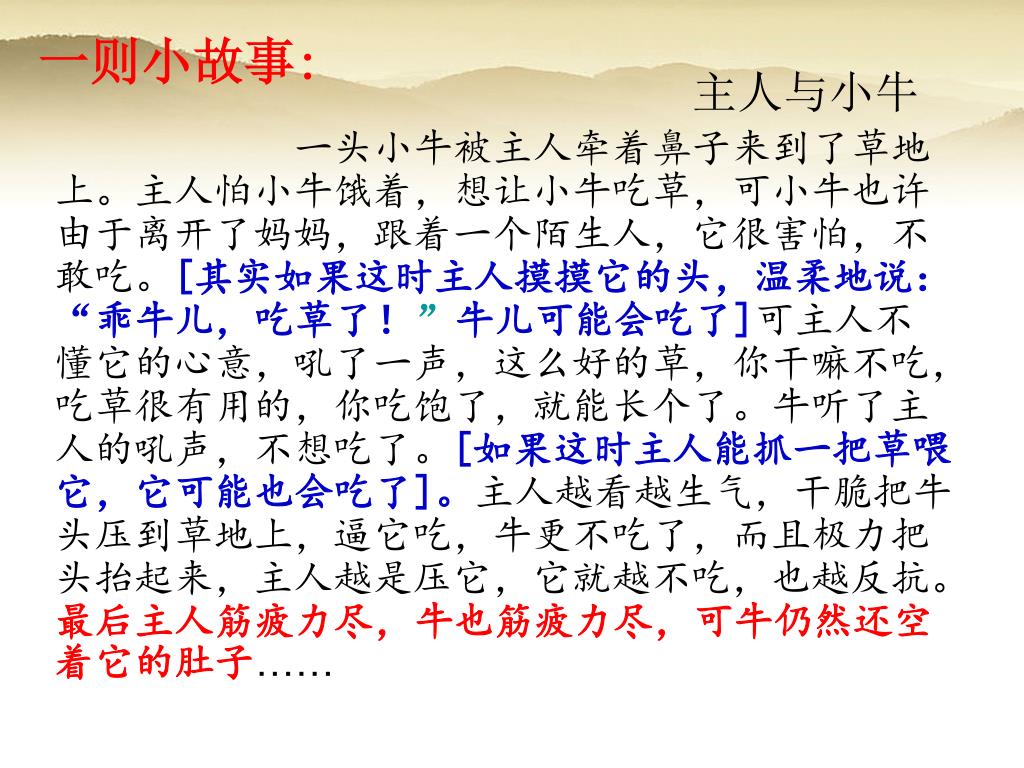 一则小故事:

主人与小牛

一头小牛被主人牵着鼻子来到了草地上。主人怕小牛饿着，想让小牛吃草，可小牛也许由于离开了妈妈，跟着一个陌生人，它很害怕，不敢吃。[其实如果这时主人摸摸它的头，温柔地说:“乖牛儿，吃草了！”牛儿可能会吃了]可主人不懂它的心意，吼了一声，这么好的草，你干嘛不吃，吃草很有用的，你吃饱了，就能长个了。牛听了主人的吼声，不想吃了。[如果这时主人能抓一把草喂它，它可能也会吃了]。主人越看越生气，干脆把牛头压到草地上，逼它吃，牛更不吃了，而且极力把头抬起来，主人越是压它，它就越不吃，也越反抗。最后主人筋疲力尽，牛也筋疲力尽，可牛仍然还空着它的肚子……